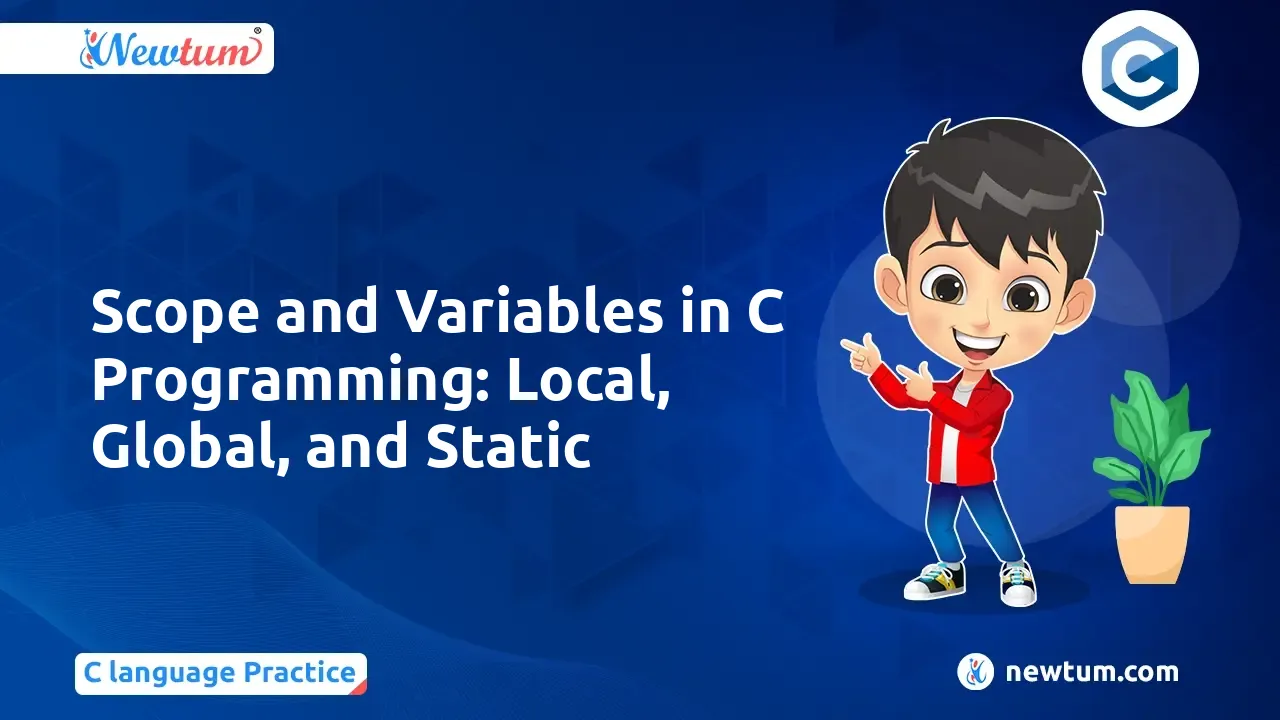 Newtum®

C

Scope and Variables in C Programming: Local, Global, and Static

C language Practice

newtum.com